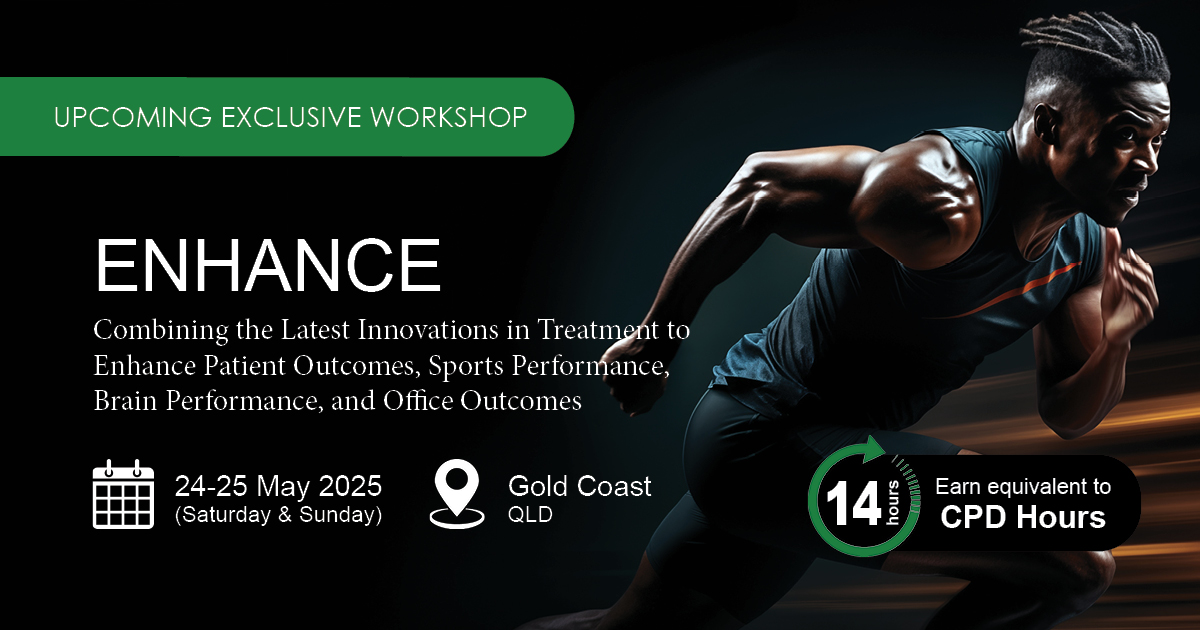 UPCOMING EXCLUSIVE WORKSHOP

ENHANCE

Combining the Latest Innovations in Treatment to Enhance Patient Outcomes, Sports Performance, Brain Performance, and Office Outcomes

24-25 May 2025
(Saturday & Sunday)

Gold Coast
QLD

14 hours

Earn equivalent to
CPD Hours